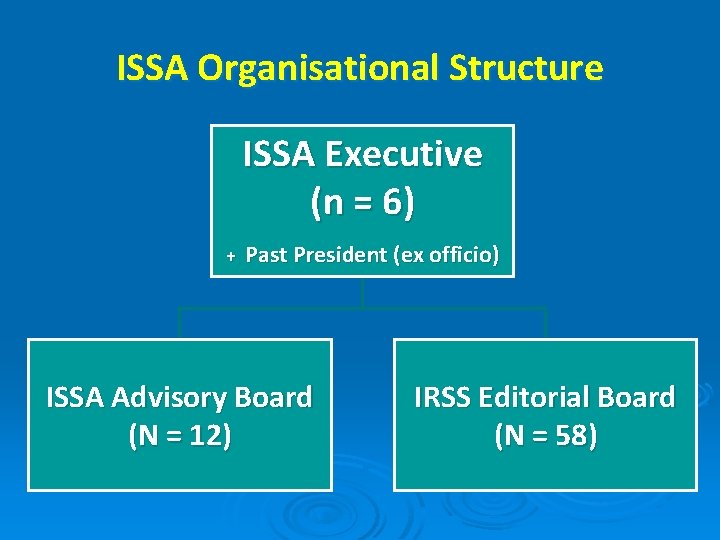 ISSA Organisational Structure

ISSA Executive
(n = 6)

+ Past President (ex officio)

ISSA Advisory Board
(N = 12)

IRSS Editorial Board
(N = 58)